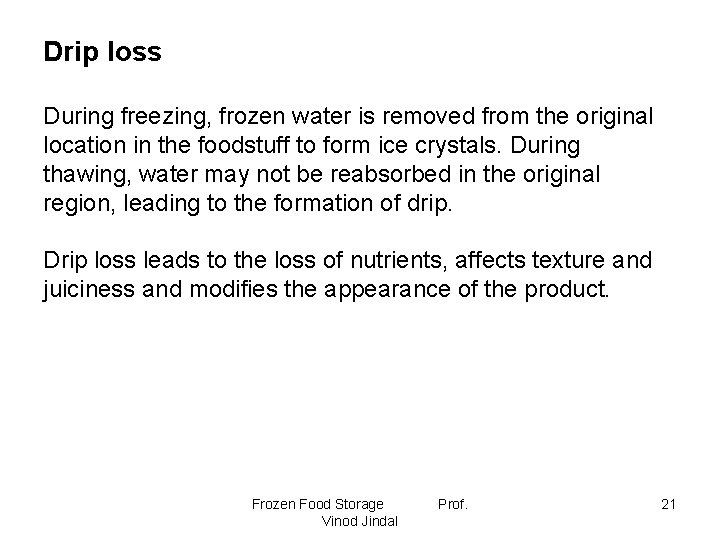 Drip loss

During freezing, frozen water is removed from the original location in the foodstuff to form ice crystals. During thawing, water may not be reabsorbed in the original region, leading to the formation of drip.

Drip loss leads to the loss of nutrients, affects texture and juiciness and modifies the appearance of the product.

Frozen Food Storage Prof. Vinod Jindal

21